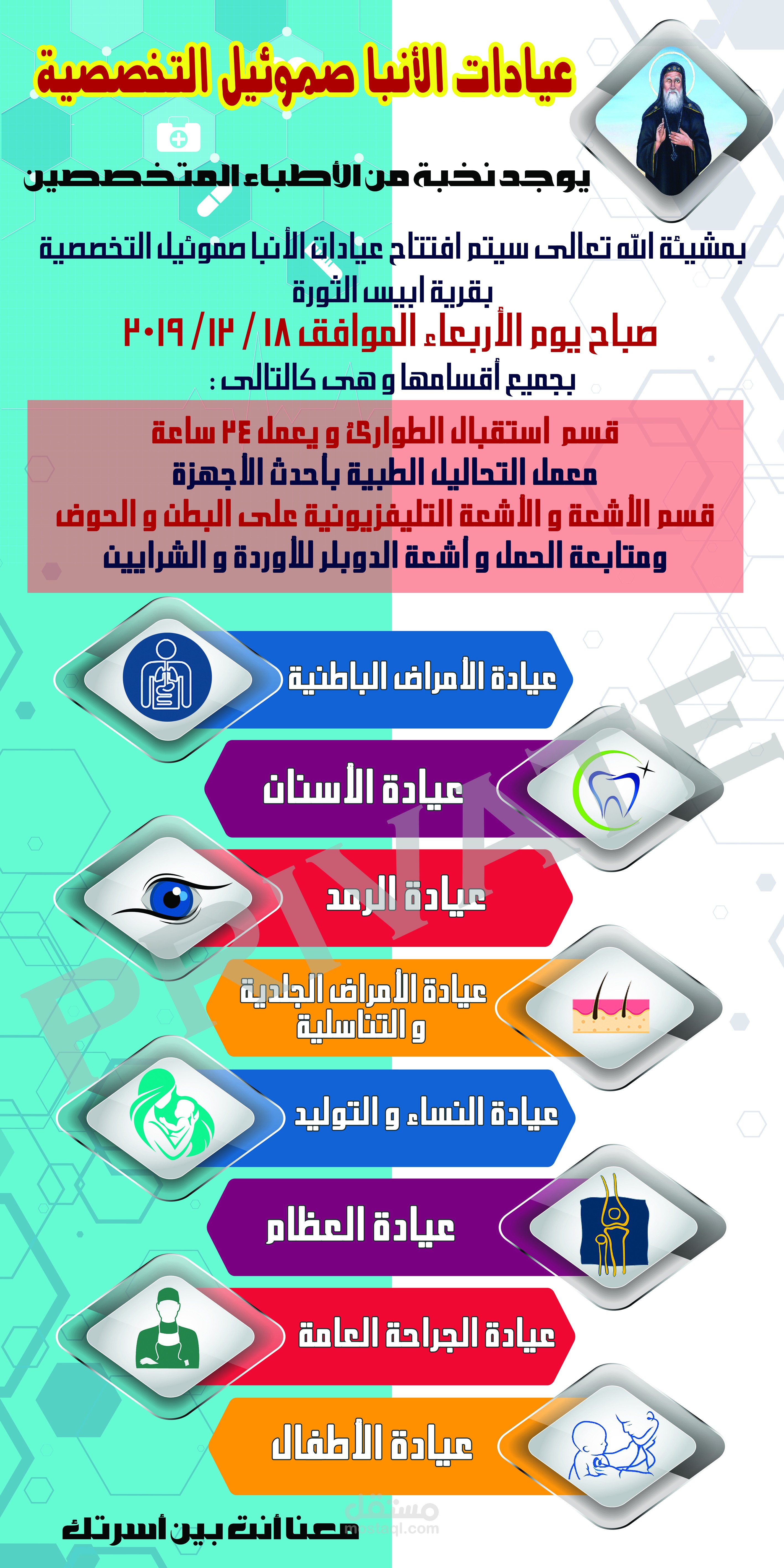 عيادات الأنبا صموئيل التخصصية

يوجد نخبة من الأطباء المتخصصين

بمشيئة الله تعالى سيتم افتتاح عيادات الأنبا صموئيل التخصصية بقرية ابيس الثورة

صباح يوم الأربعاء الموافق ١٨ / ١٢ / ٢٠١٩

بجميع أقسامها و هى كالتالى :

قسم استقبال الطوارئ و يعمل ٢٤ ساعة
معمل التحاليل الطبية بأحدث الأجهزة
قسم الأشعة و الأشعة التليفزيونية على البطن و الحوض
ومتابعة الحمل و أشعة الدوبلر للأوردة و الشرايين

عيادة الأمراض الباطنية

عيادة الأسنان

عيادة الرمد

عيادة الأمراض الجلدية و التناسلية

عيادة النساء و التوليد

عيادة العظام

عيادة الجراحة العامة

عيادة الأطفال

PRIVATE

معنا أنت بين أسرتك

مستقل
mostaql.com